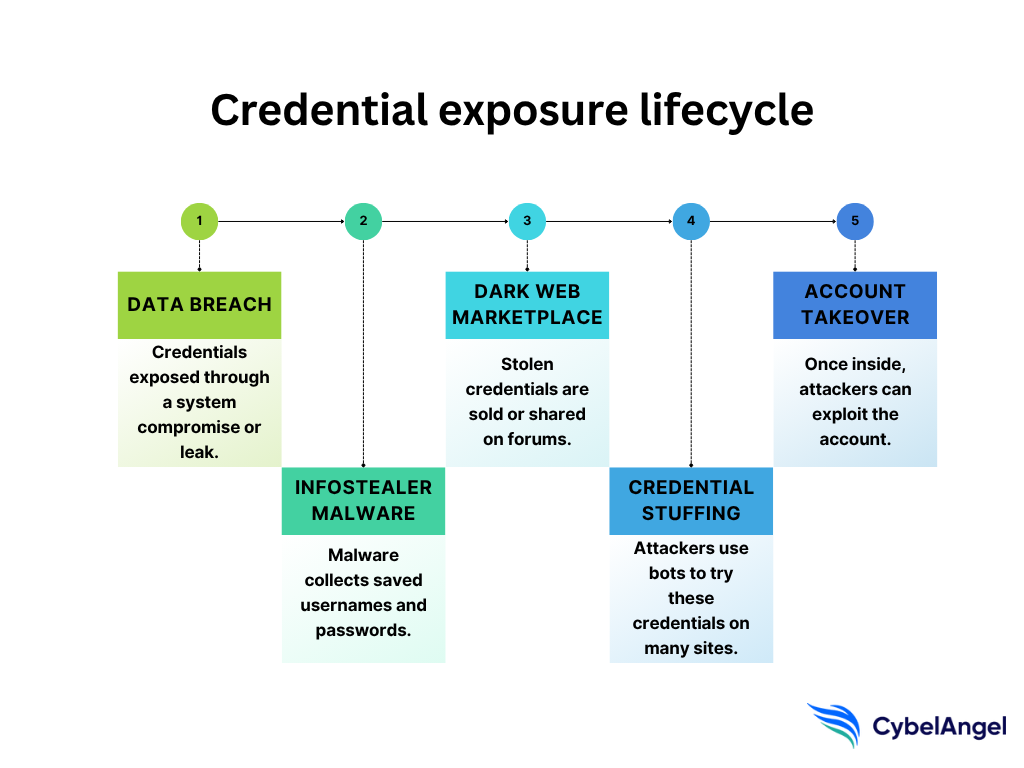 Credential exposure lifecycle

1

DATA BREACH

Credentials exposed through a system compromise or leak.

2

INFOSTEALER MALWARE

Malware collects saved usernames and passwords.

3

DARK WEB MARKETPLACE

Stolen credentials are sold or shared on forums.

4

CREDENTIAL STUFFING

Attackers use bots to try these credentials on many sites.

5

ACCOUNT TAKEOVER

Once inside, attackers can exploit the account.

CybelAngel